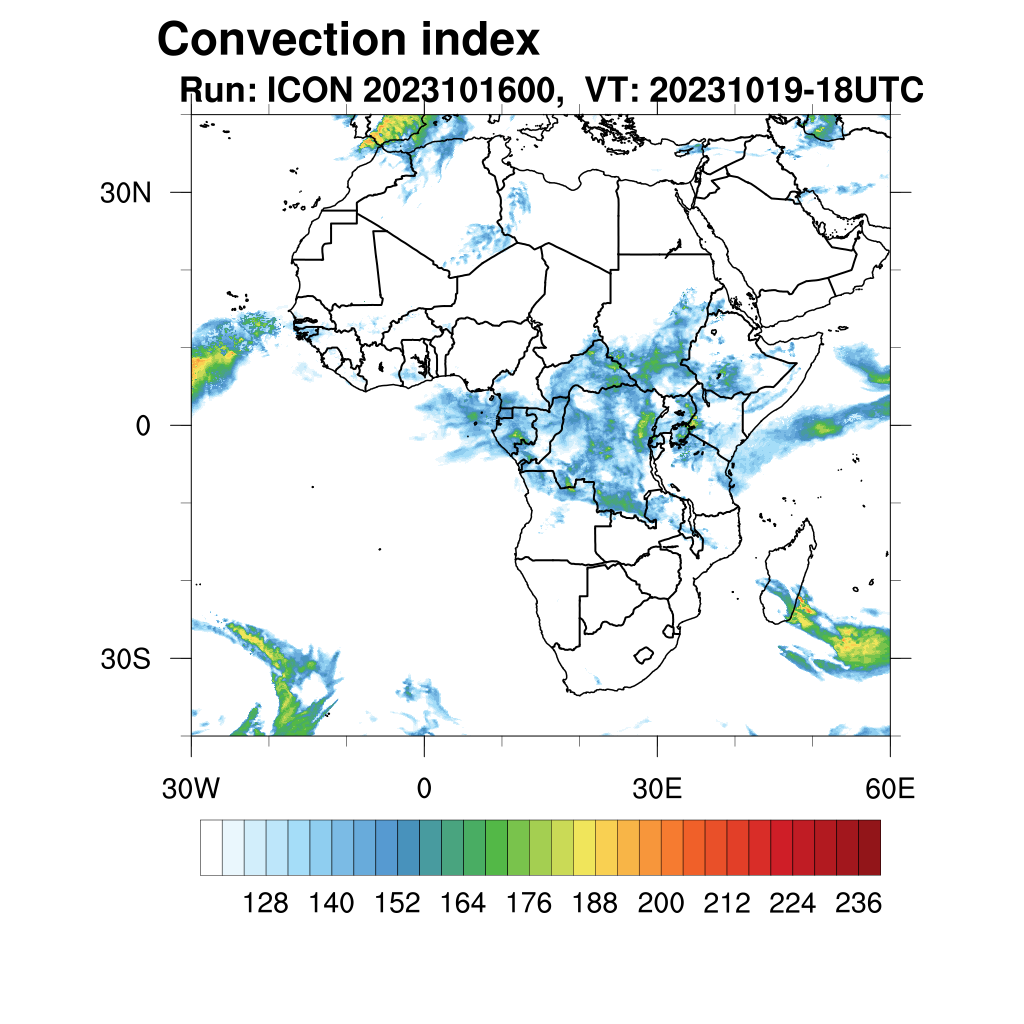 Convection index
Run: ICON 2023101600, VT: 20231019-18UTC

30N
0
30S

30W
0
30E
60E

128 140 152 164 176 188 200 212 224 236